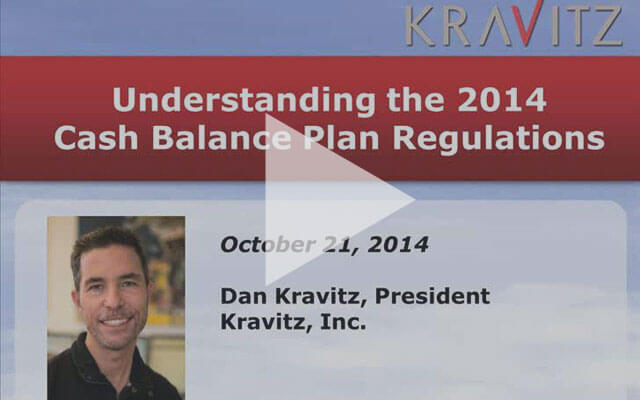 KRAVITZ

Understanding the 2014 Cash Balance Plan Regulations

October 21, 2014

Dan Kravitz, President
Kravitz, Inc.